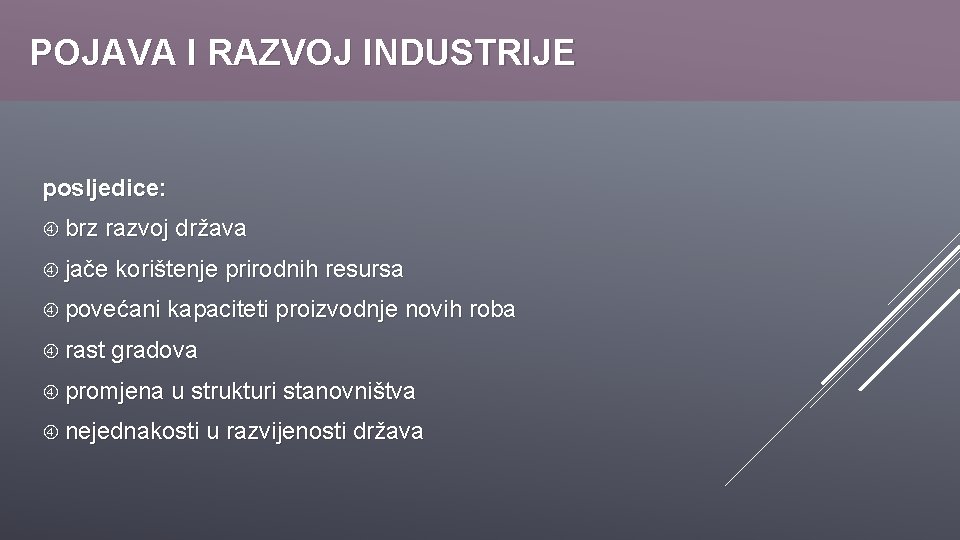 POJAVA I RAZVOJ INDUSTRIJE

posljedice:

④ brz razvoj država

④ jače korištenje prirodnih resursa

④ povećani kapaciteti proizvodnje novih roba

④ rast gradova

④ promjena u strukturi stanovništva

④ nejednakosti u razvijenosti država